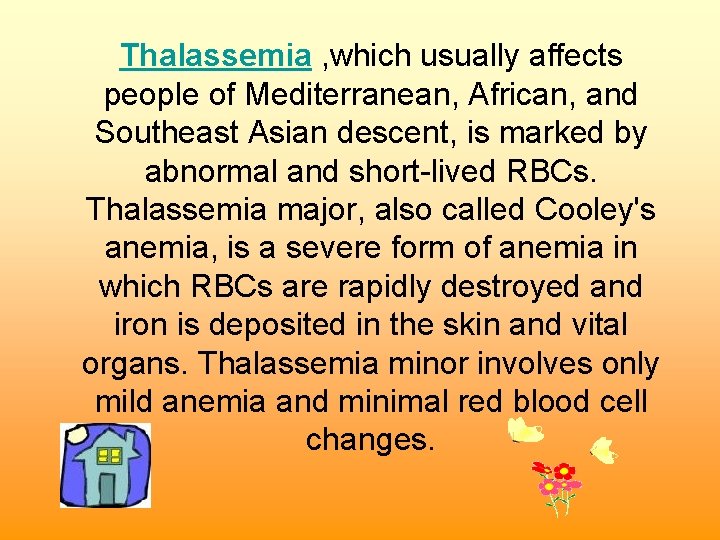 Thalassemia ,which usually affects people of Mediterranean, African, and Southeast Asian descent, is marked by abnormal and short-lived RBCs. Thalassemia major, also called Cooley's anemia, is a severe form of anemia in which RBCs are rapidly destroyed and iron is deposited in the skin and vital organs. Thalassemia minor involves only mild anemia and minimal red blood cell changes.